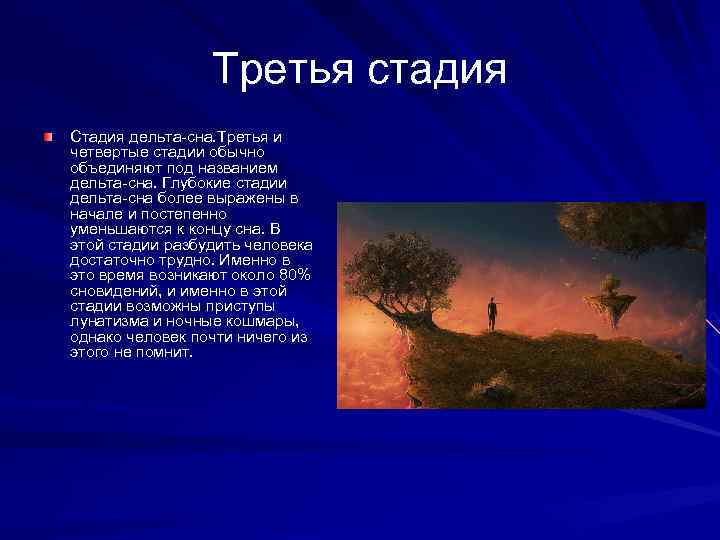 Третья стадия

Стадия дельта-сна.Третья и четвертые стадии обычно объединяют под названием дельта-сна. Глубокие стадии дельта-сна более выражены в начале и постепенно уменьшаются к концу сна. В этой стадии разбудить человека достаточно трудно. Именно в это время возникают около 80% сновидений, и именно в этой стадии возможны приступы лунатизма и ночные кошмары, однако человек почти ничего из этого не помнит.